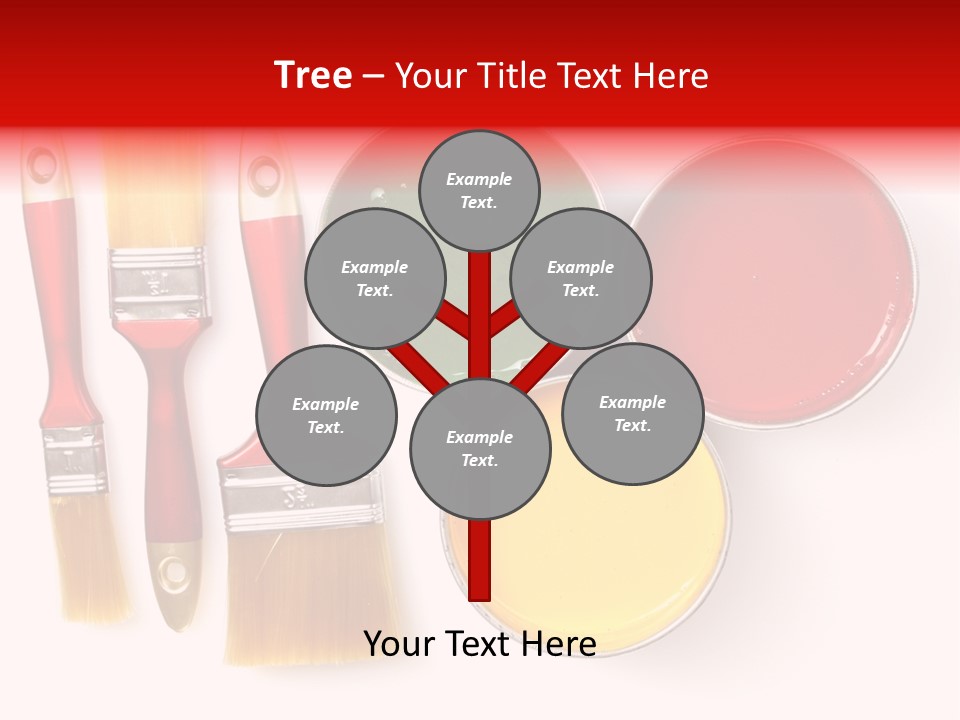 Tree – Your Title Text Here

Example Text.

Example Text.

Example Text.

Example Text.

Example Text.

Example Text.

Your Text Here